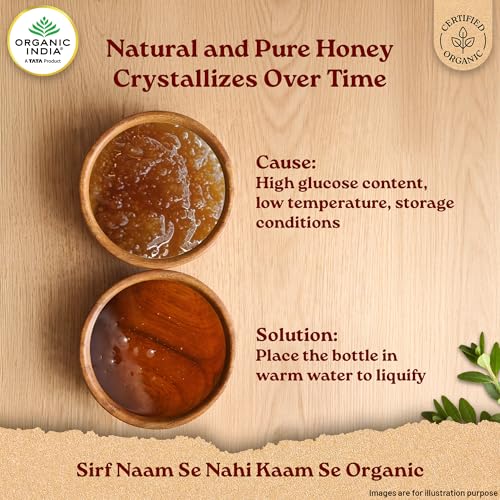 ORGANIC INDIA®
A TATA Product

CERTIFIED ORGANIC

Natural and Pure Honey Crystallizes Over Time

Cause:
High glucose content, low temperature, storage conditions

Solution:
Place the bottle in warm water to liquify

Sirf Naam Se Nahi Kaam Se Organic

Images are for illustration purpose